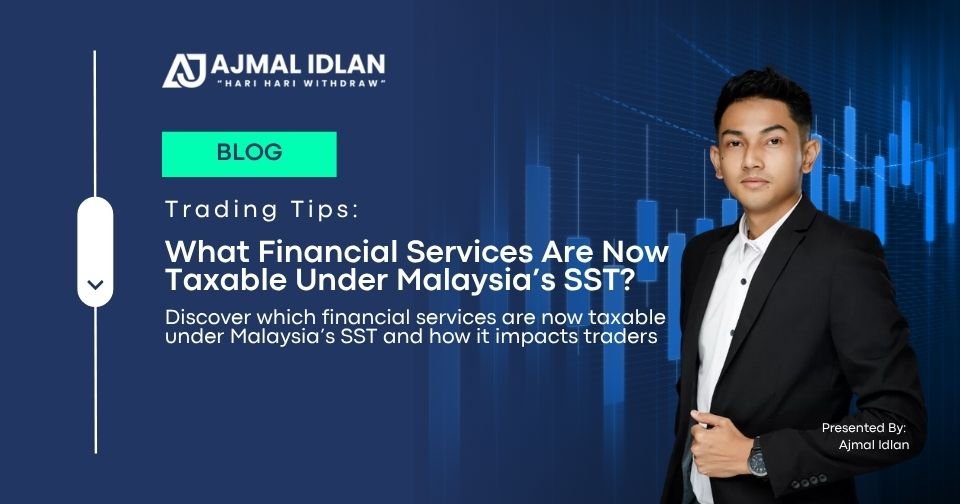 AJ AJMAL IDLAN
"HARI HARI WITHDRAW"

BLOG

Trading Tips:

What Financial Services Are Now Taxable Under Malaysia's SST?

Discover which financial services are now taxable under Malaysia's SST and how it impacts traders

Presented By:
Ajmal Idlan